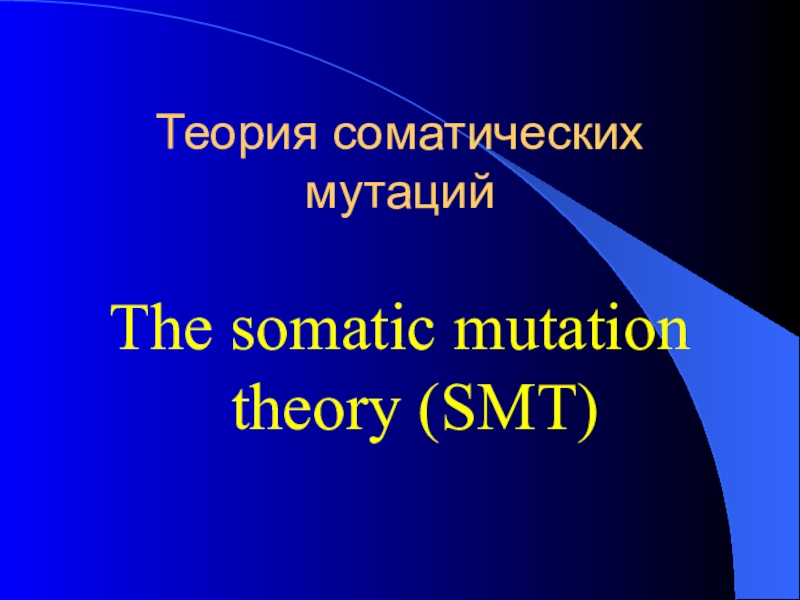 Теория соматических мутаций

The somatic mutation theory (SMT)